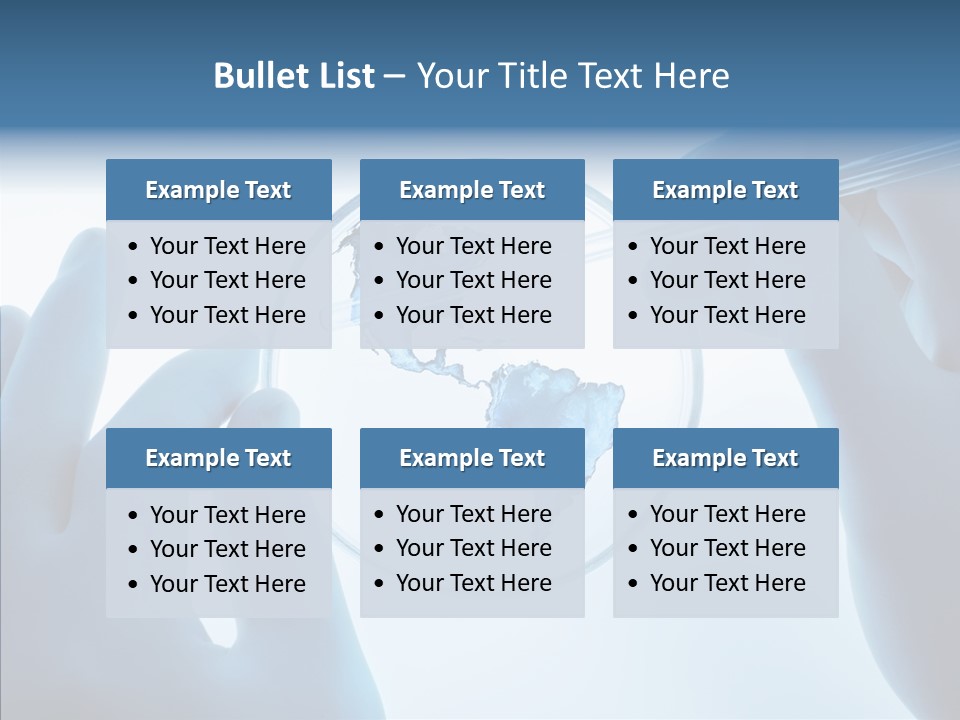 Bullet List – Your Title Text Here

Example Text
• Your Text Here
• Your Text Here
• Your Text Here

Example Text
• Your Text Here
• Your Text Here
• Your Text Here

Example Text
• Your Text Here
• Your Text Here
• Your Text Here

Example Text
• Your Text Here
• Your Text Here
• Your Text Here

Example Text
• Your Text Here
• Your Text Here
• Your Text Here

Example Text
• Your Text Here
• Your Text Here
• Your Text Here